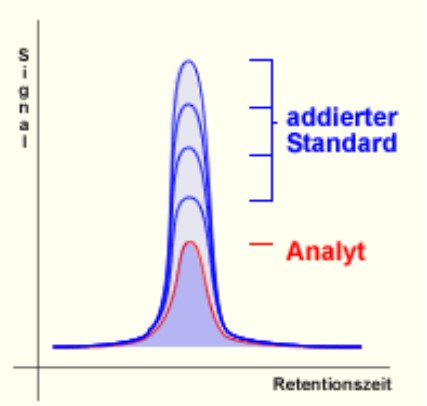 Signal

addierter Standard

Analyt

Retentionszeit